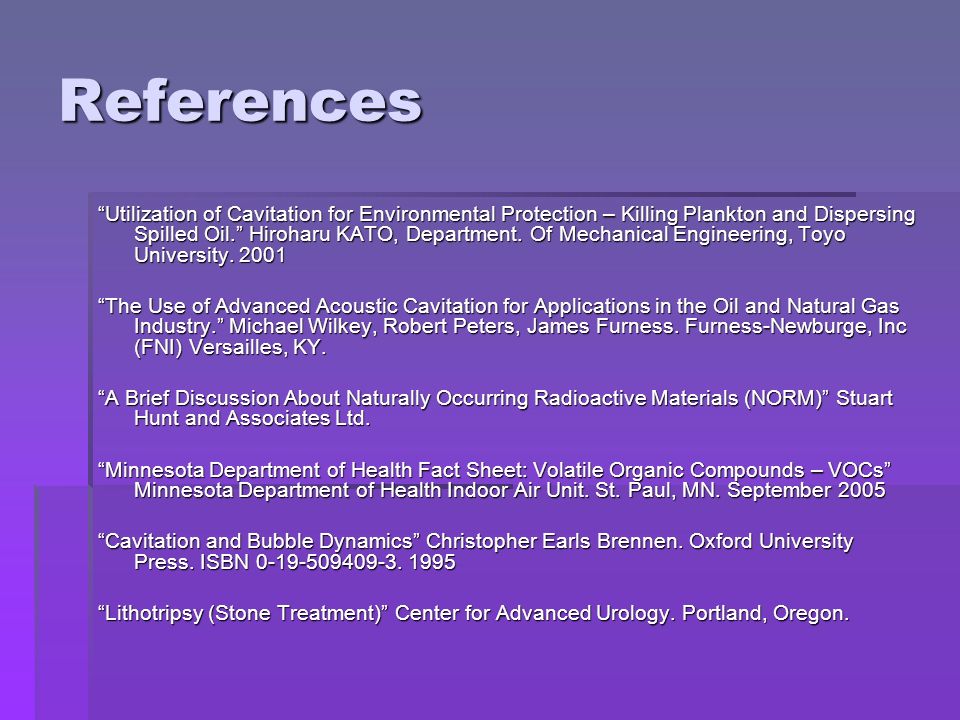 References

“Utilization of Cavitation for Environmental Protection – Killing Plankton and Dispersing Spilled Oil.” Hiroharu KATO, Department. Of Mechanical Engineering, Toyo University. 2001

“The Use of Advanced Acoustic Cavitation for Applications in the Oil and Natural Gas Industry.” Michael Wilkey, Robert Peters, James Furness. Furness-Newburge, Inc (FNI) Versailles, KY.

“A Brief Discussion About Naturally Occurring Radioactive Materials (NORM)” Stuart Hunt and Associates Ltd.

“Minnesota Department of Health Fact Sheet: Volatile Organic Compounds – VOCs” Minnesota Department of Health Indoor Air Unit. St. Paul, MN. September 2005

“Cavitation and Bubble Dynamics” Christopher Earls Brennen. Oxford University Press. ISBN 0-19-509409-3. 1995

“Lithotripsy (Stone Treatment)” Center for Advanced Urology. Portland, Oregon.